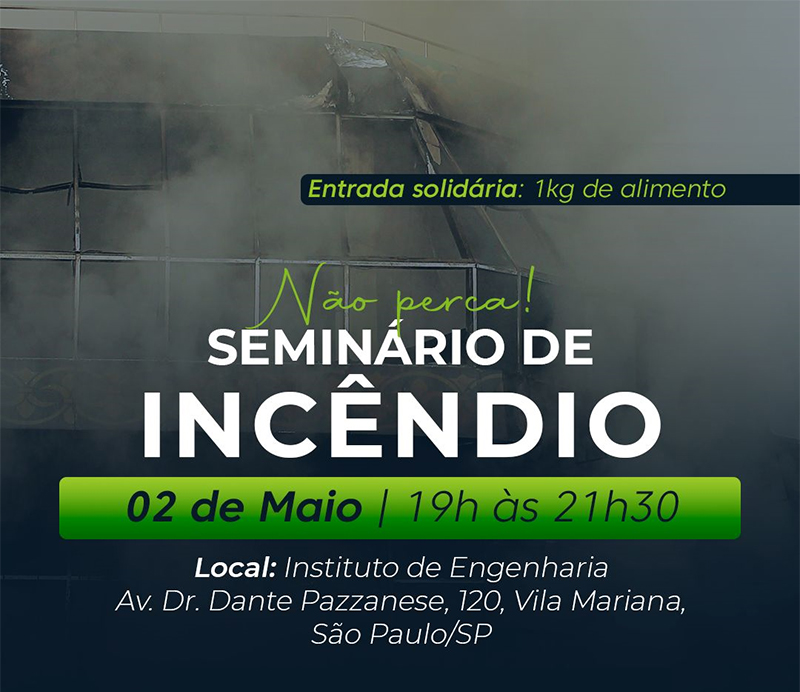 Entrada solidária: 1kg de alimento

Não perca!

SEMINÁRIO DE INCÊNDIO

02 de Maio | 19h às 21h30

Local: Instituto de Engenharia
Av. Dr. Dante Pazzanese, 120, Vila Mariana, São Paulo/SP